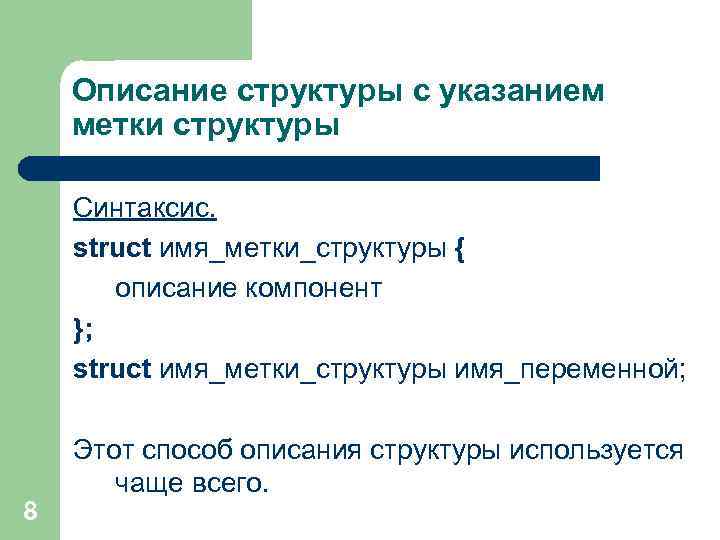 Описание структуры с указанием метки структуры

Синтаксис.
struct имя_метки_структуры {
описание компонент
};
struct имя_метки_структуры имя_переменной;

Этот способ описания структуры используется чаще всего.

8